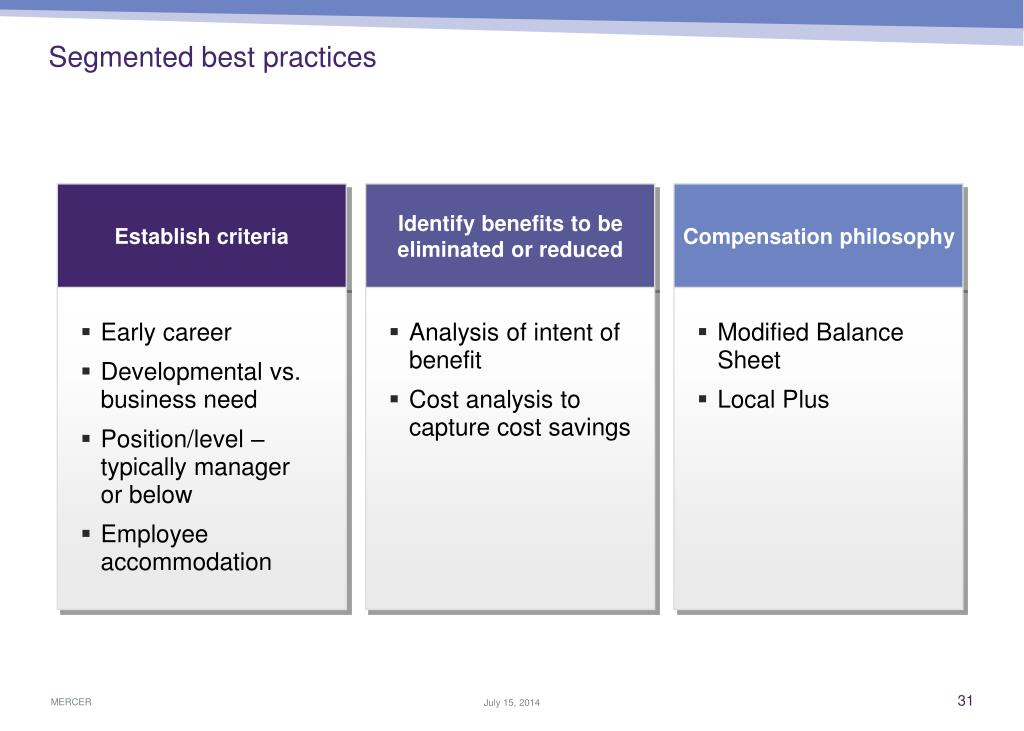 Segmented best practices

Establish criteria

▪ Early career
▪ Developmental vs. business need
▪ Position/level – typically manager or below
▪ Employee accommodation

Identify benefits to be eliminated or reduced

▪ Analysis of intent of benefit
▪ Cost analysis to capture cost savings

Compensation philosophy

▪ Modified Balance Sheet
▪ Local Plus

MERCER

July 15, 2014

31